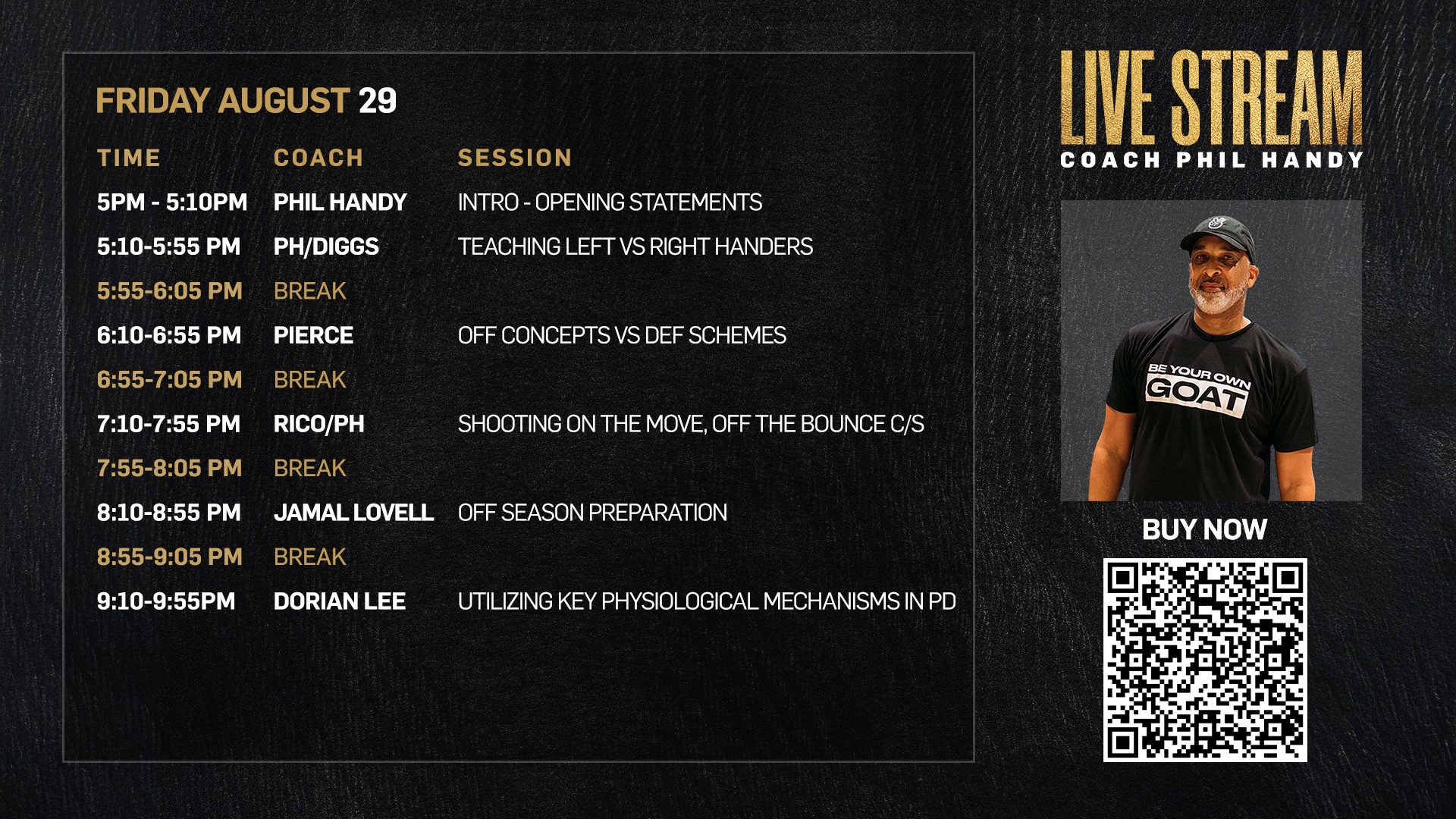 FRIDAY AUGUST 29

| TIME | COACH | SESSION |
|---|---|---|
| 5PM - 5:10PM | PHIL HANDY | INTRO - OPENING STATEMENTS |
| 5:10-5:55 PM | PH/DIGGS | TEACHING LEFT VS RIGHT HANDERS |
| 5:55-6:05 PM | BREAK | |
| 6:10-6:55 PM | PIERCE | OFF CONCEPTS VS DEF SCHEMES |
| 6:55-7:05 PM | BREAK | |
| 7:10-7:55 PM | RICO/PH | SHOOTING ON THE MOVE, OFF THE BOUNCE C/S |
| 7:55-8:05 PM | BREAK | |
| 8:10-8:55 PM | JAMAL LOVELL | OFF SEASON PREPARATION |
| 8:55-9:05 PM | BREAK | |
| 9:10-9:55PM | DORIAN LEE | UTILIZING KEY PHYSIOLOGICAL MECHANISMS IN PD |

LIVE STREAM
COACH PHIL HANDY

BE YOUR OWN GOAT

BUY NOW